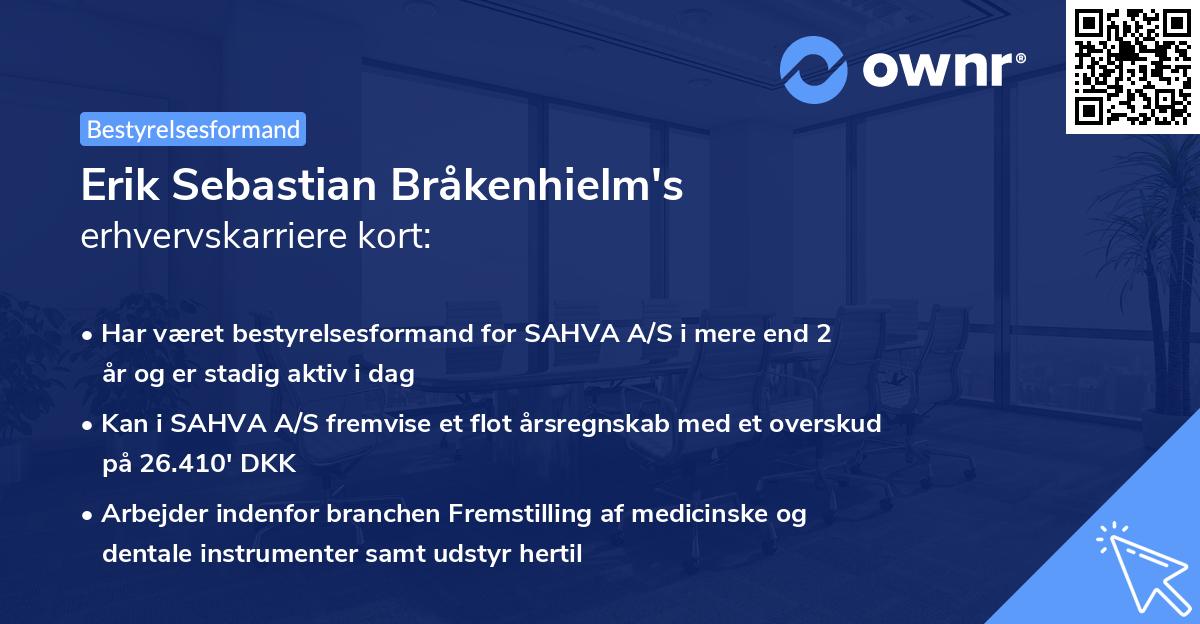 ownr®

Bestyrelsesformand

Erik Sebastian Bråkenhielm's
erhvervskarriere kort:

• Har været bestyrelsesformand for SAHVA A/S i mere end 2 år og er stadig aktiv i dag

• Kan i SAHVA A/S fremvise et flot årsregnskab med et overskud på 26.410' DKK

• Arbejder indenfor branchen Fremstilling af medicinske og dentale instrumenter samt udstyr hertil